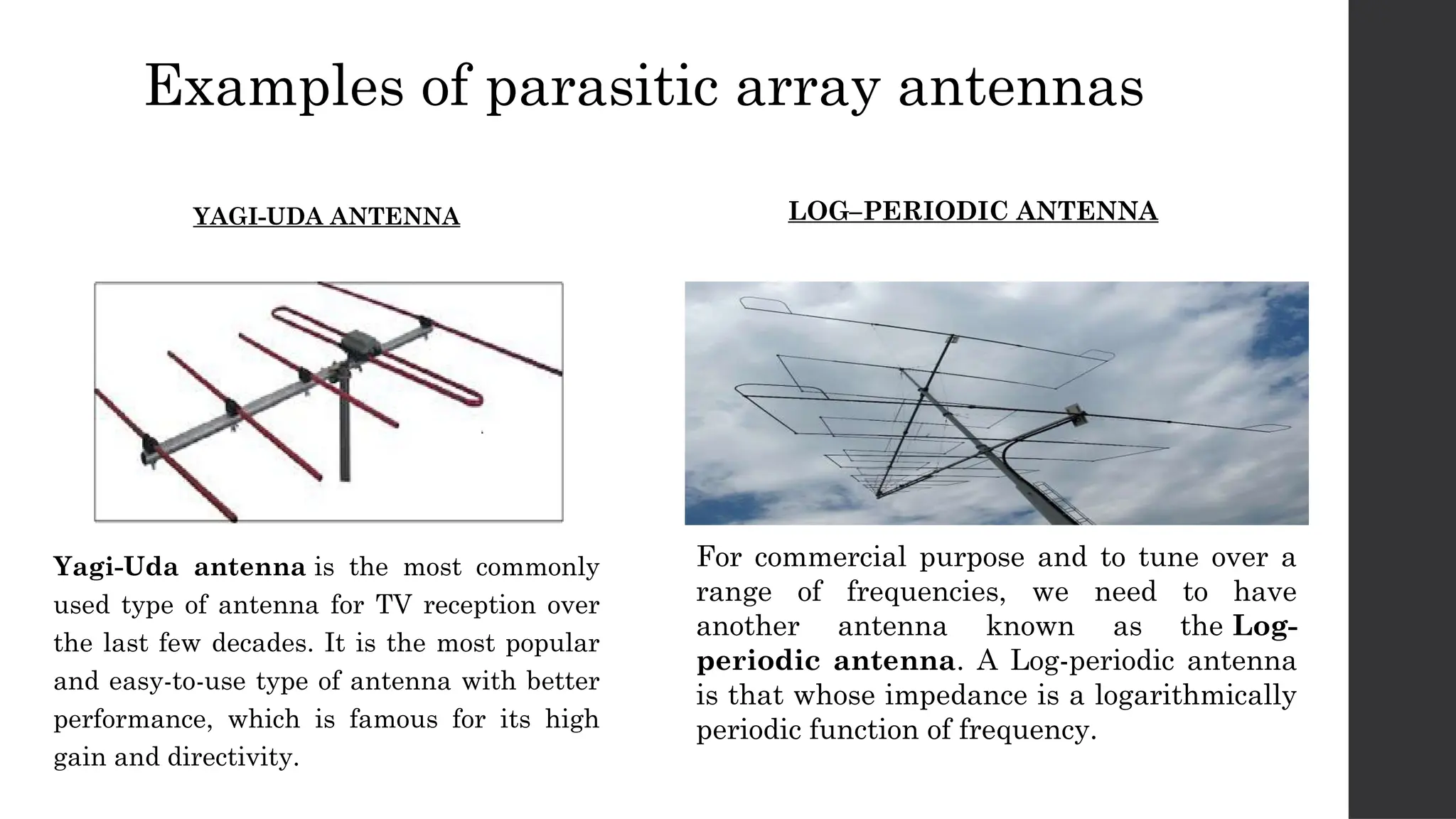 Examples of parasitic array antennas

YAGI-UDA ANTENNA

Yagi-Uda antenna is the most commonly used type of antenna for TV reception over the last few decades. It is the most popular and easy-to-use type of antenna with better performance, which is famous for its high gain and directivity.

LOG–PERIODIC ANTENNA

For commercial purpose and to tune over a range of frequencies, we need to have another antenna known as the Log-periodic antenna. A Log-periodic antenna is that whose impedance is a logarithmically periodic function of frequency.